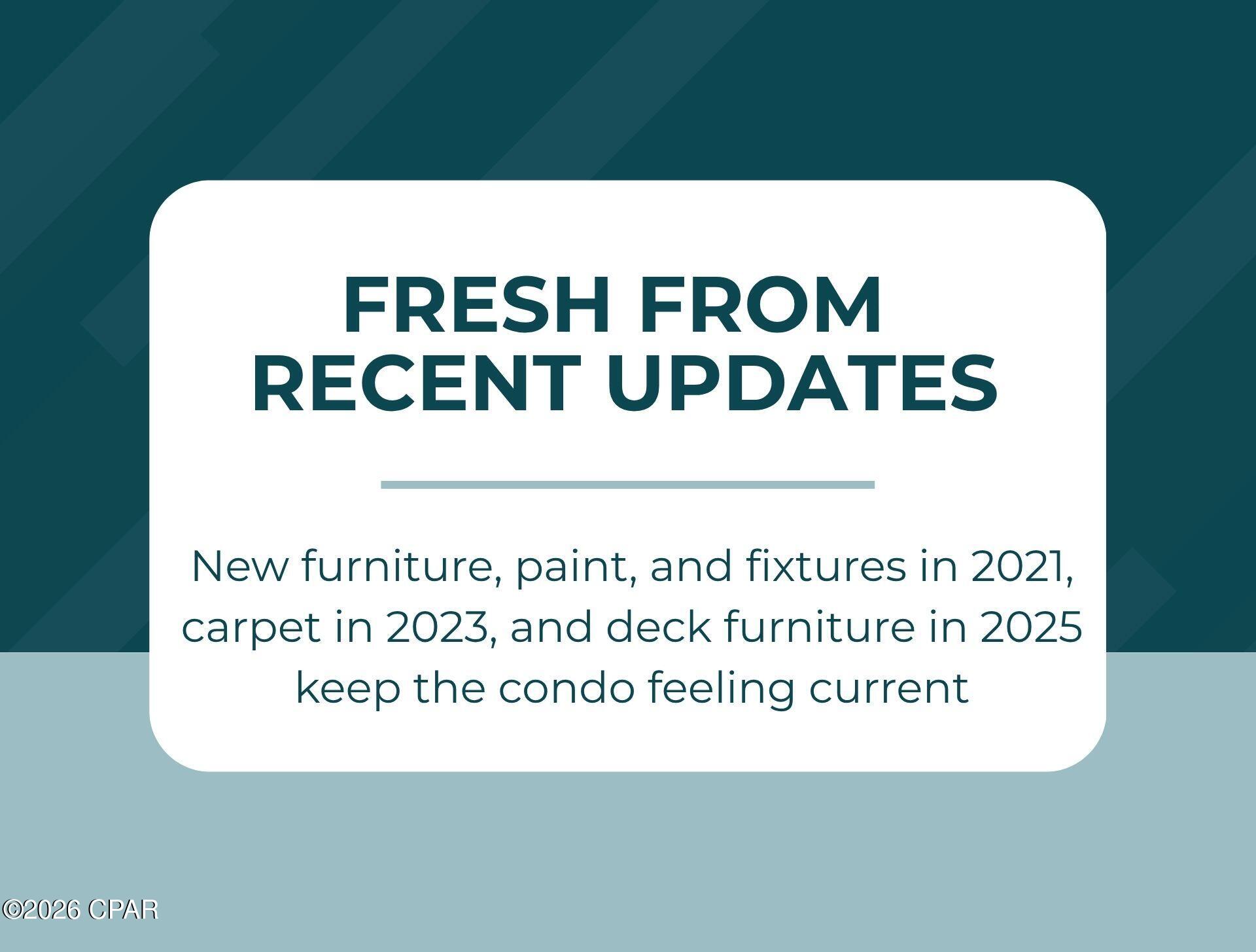 FRESH FROM RECENT UPDATES

New furniture, paint, and fixtures in 2021, carpet in 2023, and deck furniture in 2025 keep the condo feeling current

©2026 CPAR